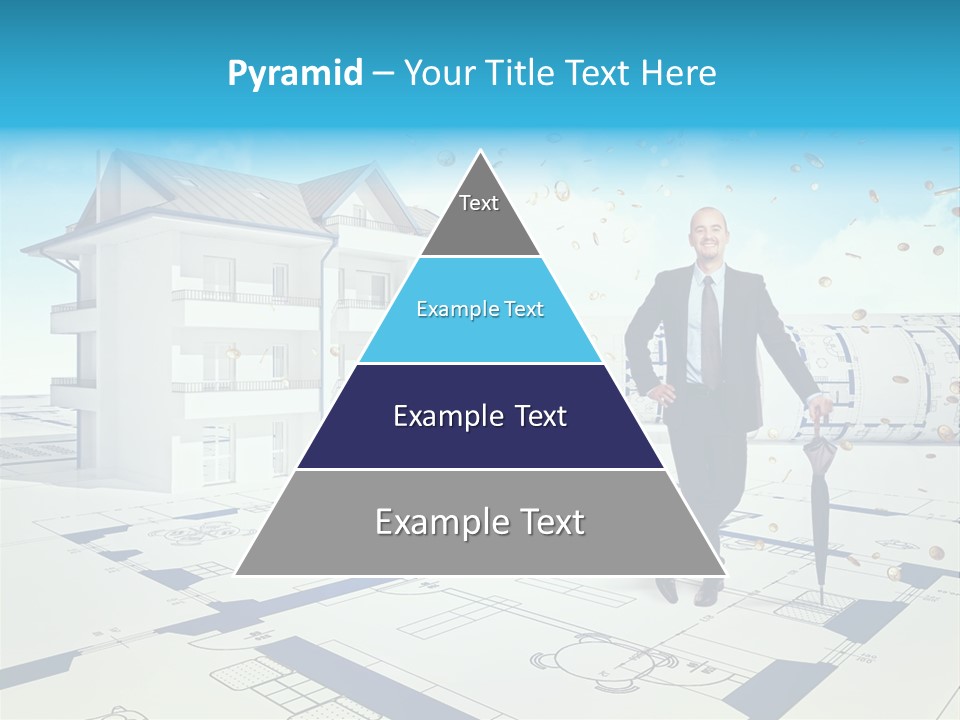 Pyramid – Your Title Text Here

Text

Example Text

Example Text

Example Text